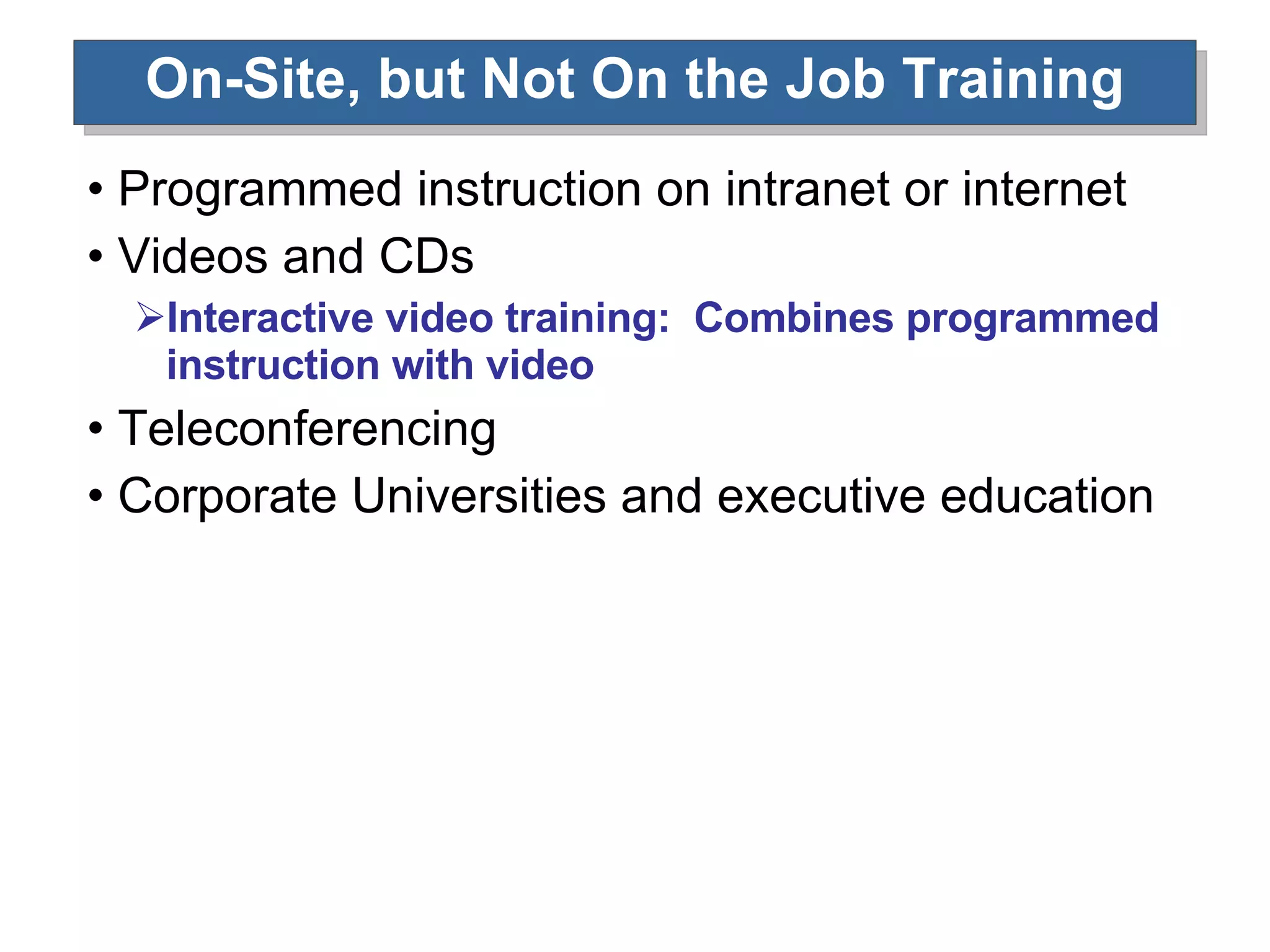 On-Site, but Not On the Job Training

• Programmed instruction on intranet or internet
• Videos and CDs
➢Interactive video training: Combines programmed instruction with video
• Teleconferencing
• Corporate Universities and executive education